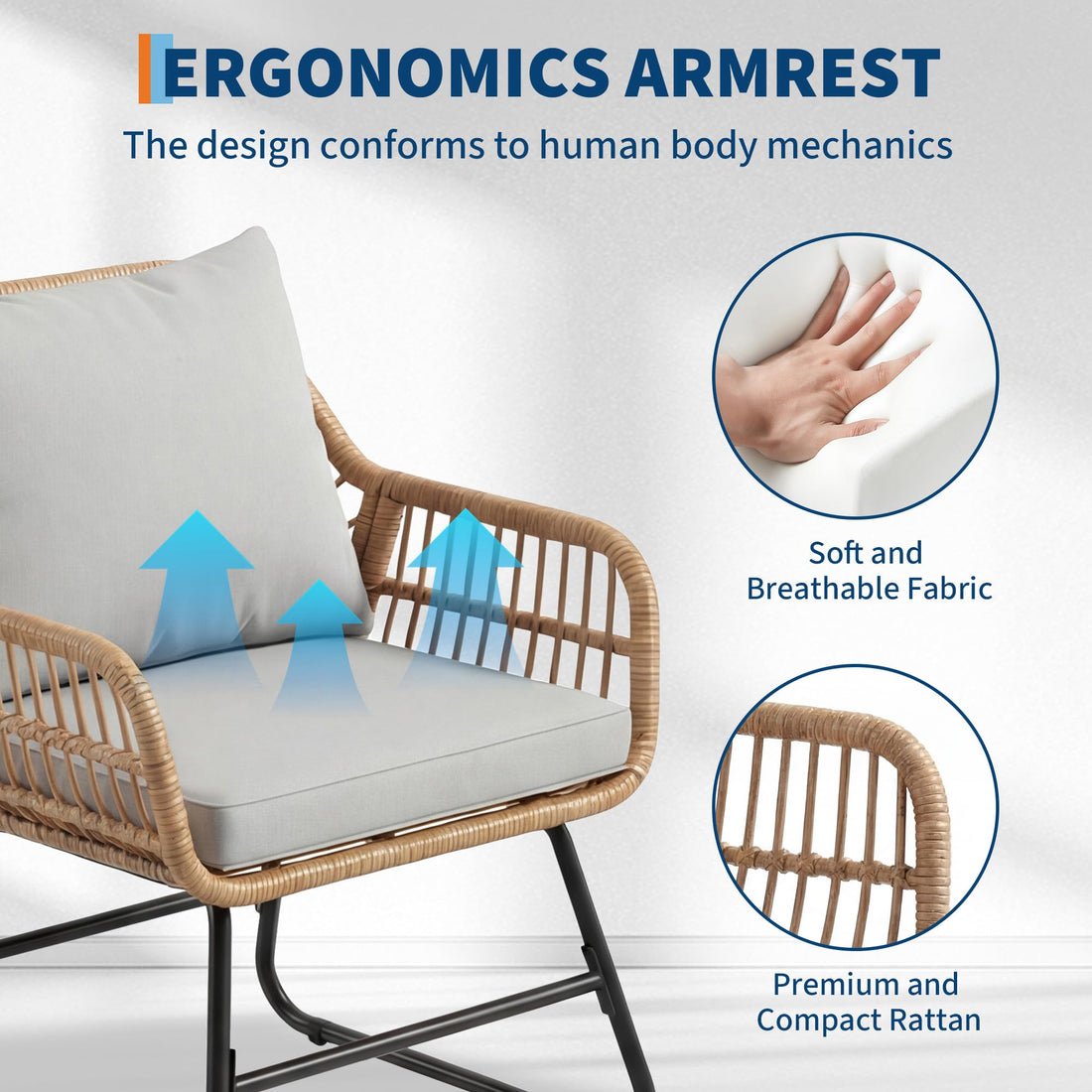 ERGONOMICS ARMREST

The design conforms to human body mechanics

Soft and Breathable Fabric

Premium and Compact Rattan